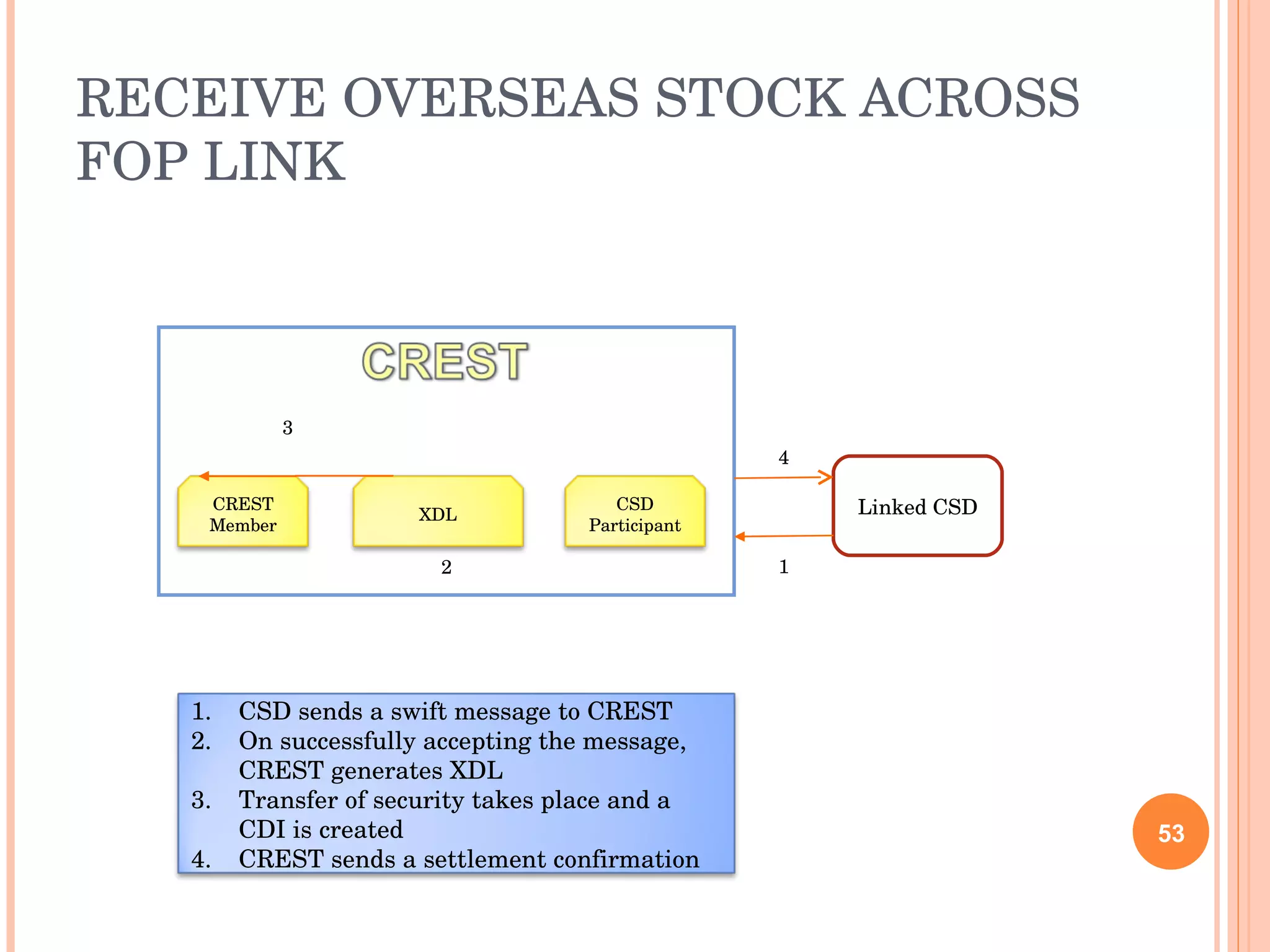 RECEIVE OVERSEAS STOCK ACROSS FOP LINK

CREST

3

4

CREST Member

XDL

CSD Participant

Linked CSD

2

1

1. CSD sends a swift message to CREST
2. On successfully accepting the message, CREST generates XDL
3. Transfer of security takes place and a CDI is created
4. CREST sends a settlement confirmation

53